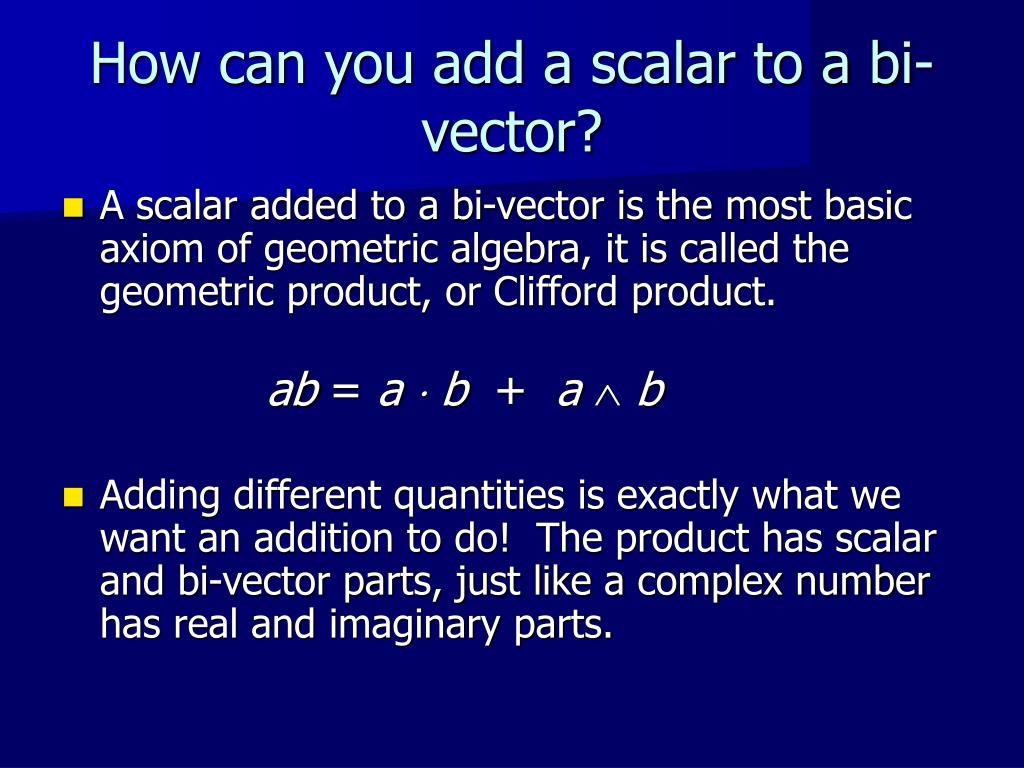 How can you add a scalar to a bi-vector?

A scalar added to a bi-vector is the most basic axiom of geometric algebra, it is called the geometric product, or Clifford product.

$ab = a \cdot b + a \wedge b$

Adding different quantities is exactly what we want an addition to do! The product has scalar and bi-vector parts, just like a complex number has real and imaginary parts.